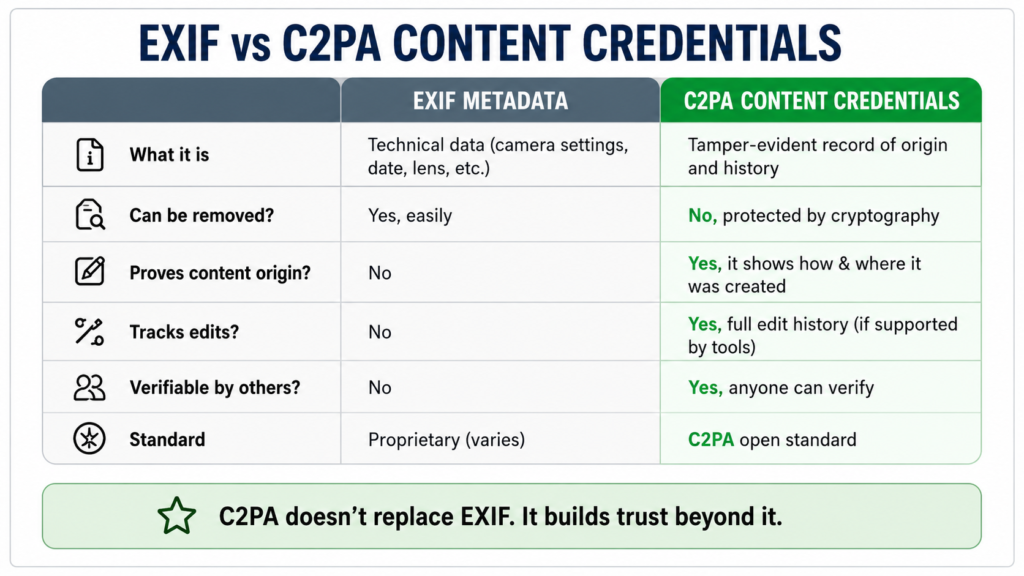 EXIF vs C2PA CONTENT CREDENTIALS

| | EXIF METADATA | C2PA CONTENT CREDENTIALS |
|---|---|---|
| What it is | Technical data (camera settings, date, lens, etc.) | Tamper-evident record of origin and history |
| Can be removed? | Yes, easily | No, protected by cryptography |
| Proves content origin? | No | Yes, it shows how & where it was created |
| Tracks edits? | No | Yes, full edit history (if supported by tools) |
| Verifiable by others? | No | Yes, anyone can verify |
| Standard | Proprietary (varies) | C2PA open standard |

C2PA doesn't replace EXIF. It builds trust beyond it.